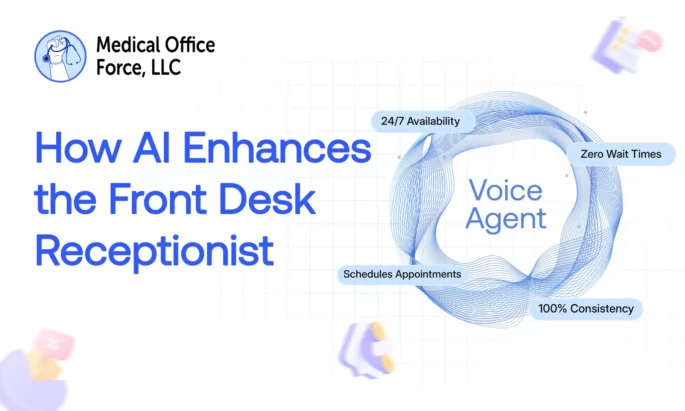 Medical Office Force, LLC

How AI Enhances the Front Desk Receptionist

24/7 Availability

Zero Wait Times

Voice Agent

Schedules Appointments

100% Consistency